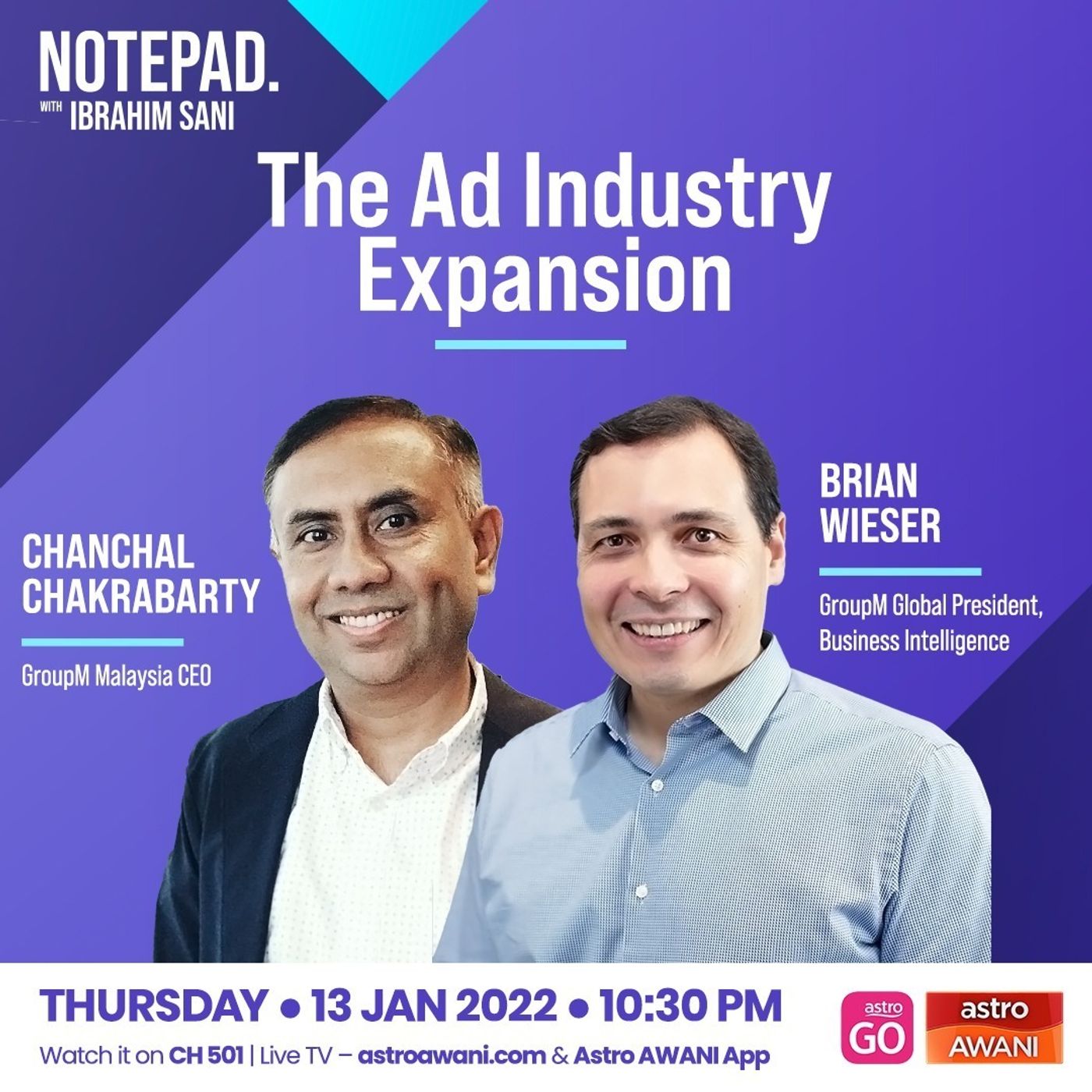 NOTEPAD.
WITH IBRAHIM SANI

The Ad Industry Expansion

CHANCHAL CHAKRABARTY

GroupM Malaysia CEO

BRIAN WIESER

GroupM Global President, Business Intelligence

THURSDAY • 13 JAN 2022 • 10:30 PM

Watch it on CH 501 | Live TV – astroawani.com & Astro AWANI App

astro GO

astro AWANI